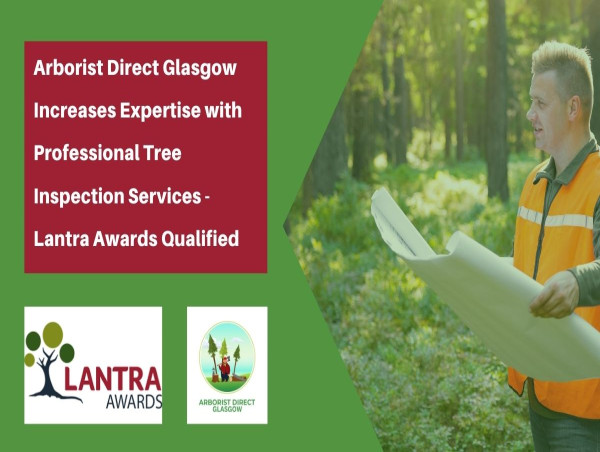 Arborist Direct Glasgow Increases Expertise with Professional Tree Inspection Services - Lantra Awards Qualified

LANTRA AWARDS

ARBORIST DIRECT GLASGOW